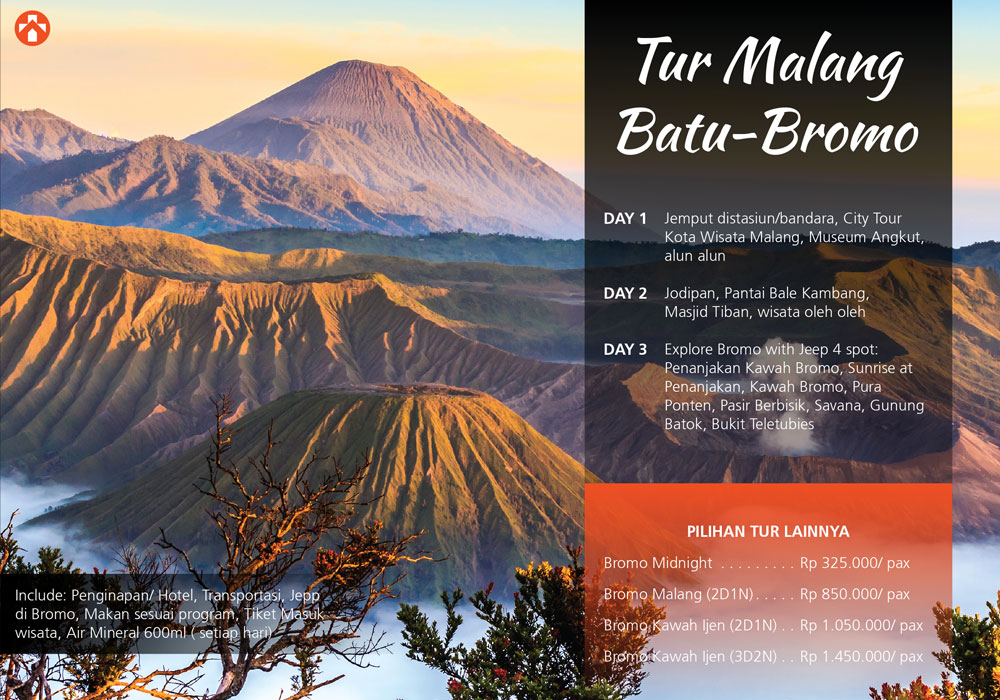 Tur Malang Batu-Bromo

DAY 1 Jemput distasiun/bandara, City Tour Kota Wisata Malang, Museum Angkut, alun alun

DAY 2 Jodipan, Pantai Bale Kambang, Masjid Tiban, wisata oleh oleh

DAY 3 Explore Bromo with Jeep 4 spot: Penanjakan Kawah Bromo, Sunrise at Penanjakan, Kawah Bromo, Pura Ponten, Pasir Berbisik, Savana, Gunung Batok, Bukit Teletubies

PILIHAN TUR LAINNYA

Bromo Midnight . . . . . . . . . Rp 325.000/ pax

Bromo Malang (2D1N) . . . . . Rp 850.000/ pax

Bromo Kawah Ijen (2D1N) . . Rp 1.050.000/ pax

Bromo Kawah Ijen (3D2N) . . Rp 1.450.000/ pax

Include: Penginapan/ Hotel, Transportasi, Jepp di Bromo, Makan sesuai program, Tiket Masuk wisata, Air Mineral 600ml ( setiap hari)